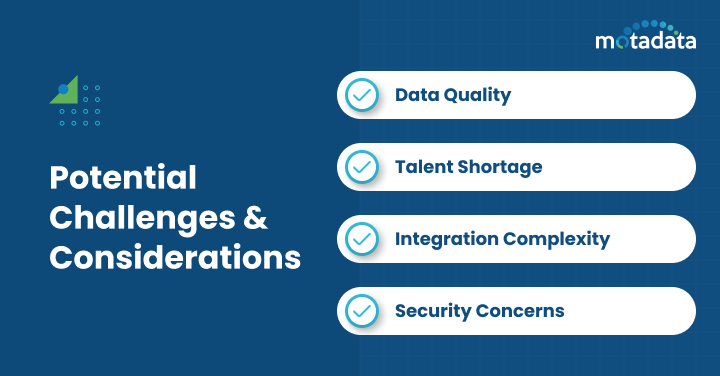 motadata

Potential Challenges & Considerations

Data Quality

Talent Shortage

Integration Complexity

Security Concerns